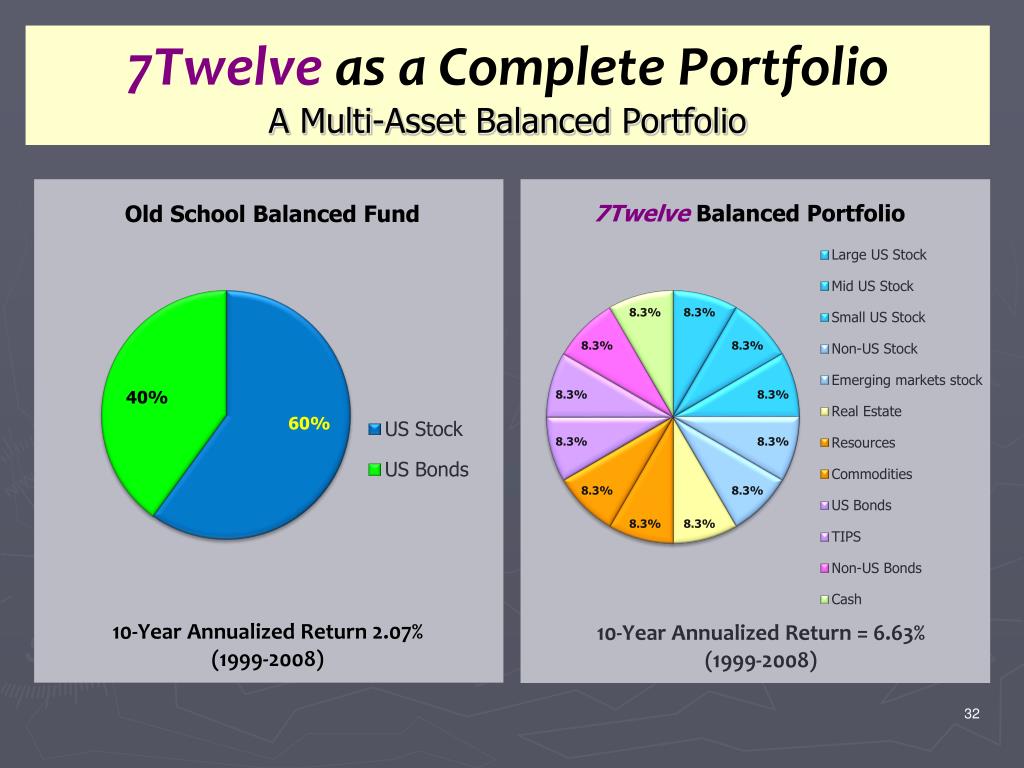 7Twelve as a Complete Portfolio
A Multi-Asset Balanced Portfolio

Old School Balanced Fund

40%
60%

US Stock
US Bonds

10-Year Annualized Return 2.07%
(1999-2008)

7Twelve Balanced Portfolio

8.3%
8.3%
8.3%
8.3%
8.3%
8.3%
8.3%
8.3%
8.3%
8.3%
8.3%
8.3%

Large US Stock
Mid US Stock
Small US Stock
Non-US Stock
Emerging markets stock
Real Estate
Resources
Commodities
US Bonds
TIPS
Non-US Bonds
Cash

10-Year Annualized Return = 6.63%
(1999-2008)

32